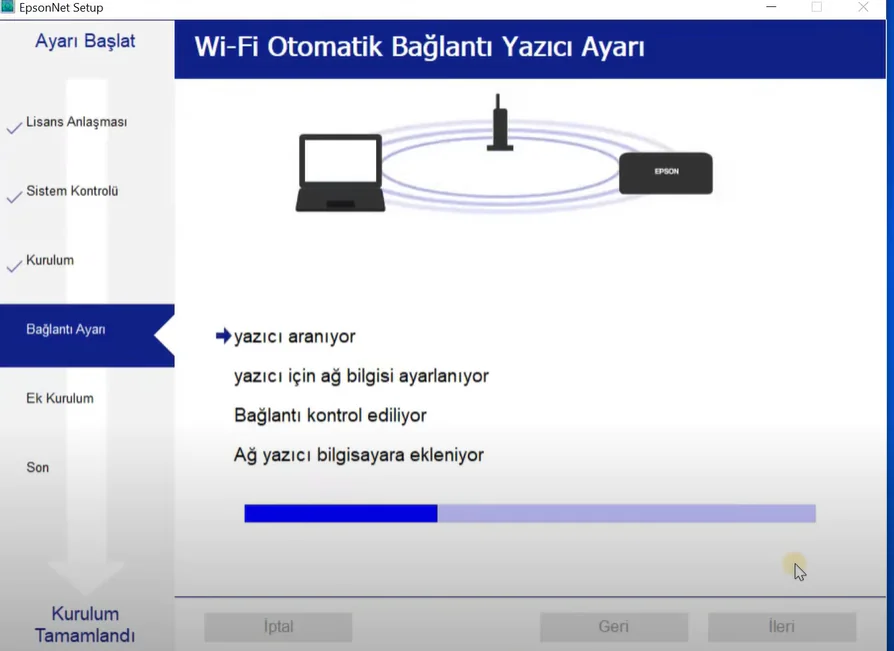 EpsonNet Setup

Ayarı Başlat

Lisans Anlaşması

Sistem Kontrolü

Kurulum

Bağlantı Ayarı

Ek Kurulum

Son

Kurulum Tamamlandı

Wi-Fi Otomatik Bağlantı Yazıcı Ayarı

EPSON

yazıcı aranıyor

yazıcı için ağ bilgisi ayarlanıyor

Bağlantı kontrol ediliyor

Ağ yazıcı bilgisayara ekleniyor

İptal

Geri

İleri